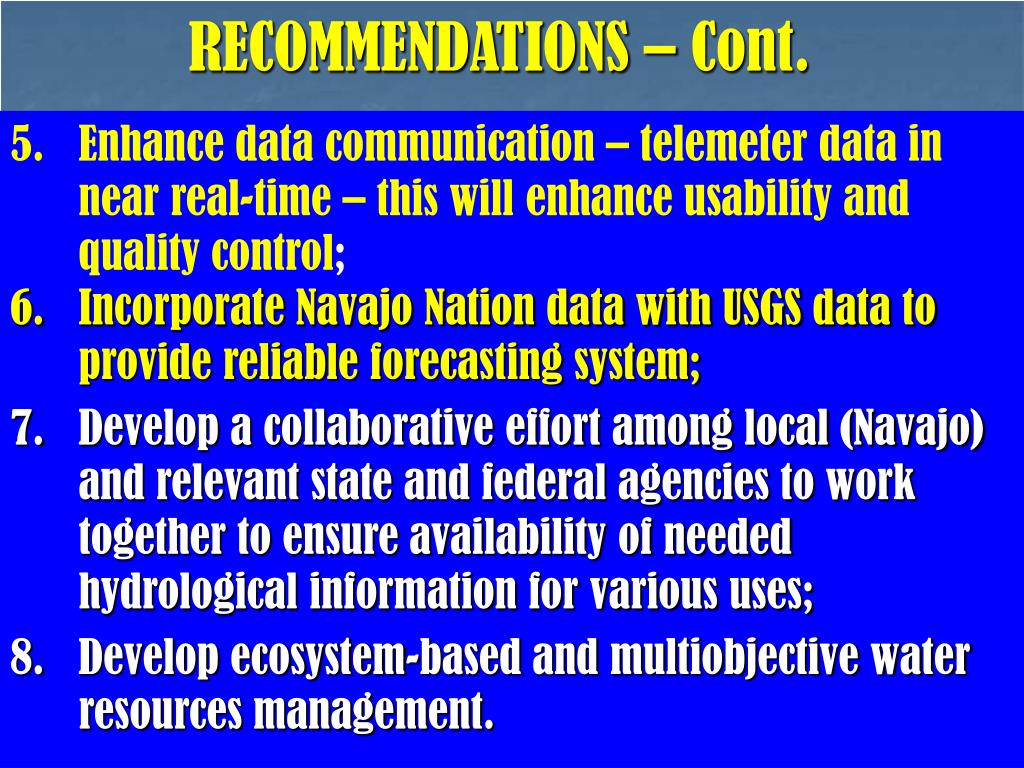 RECOMMENDATIONS – Cont.

5. Enhance data communication – telemeter data in near real-time – this will enhance usability and quality control;

6. Incorporate Navajo Nation data with USGS data to provide reliable forecasting system;

7. Develop a collaborative effort among local (Navajo) and relevant state and federal agencies to work together to ensure availability of needed hydrological information for various uses;

8. Develop ecosystem-based and multiobjective water resources management.